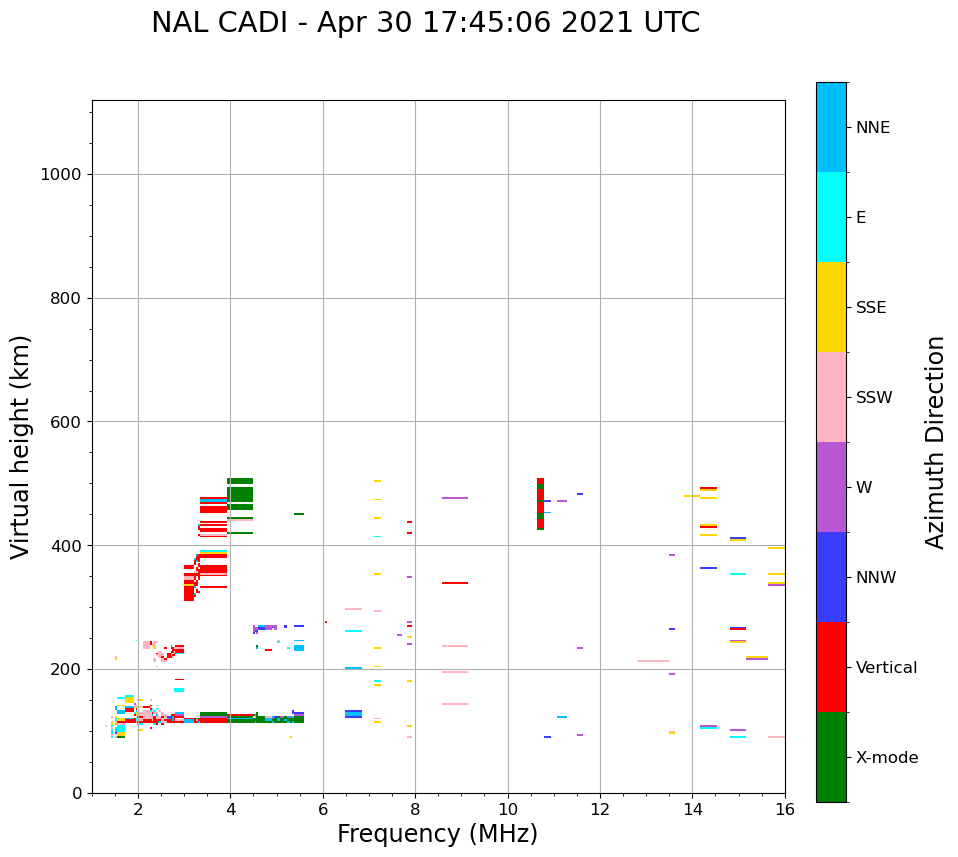 NAL CADI - Apr 30 17:45:06 2021 UTC

Virtual height (km)

1000
800
600
400
200
0

2
4
6
8
10
12
14
16

Frequency (MHz)

NNE
E
SSE
SSW
W
NNW
Vertical
X-mode

Azimuth Direction